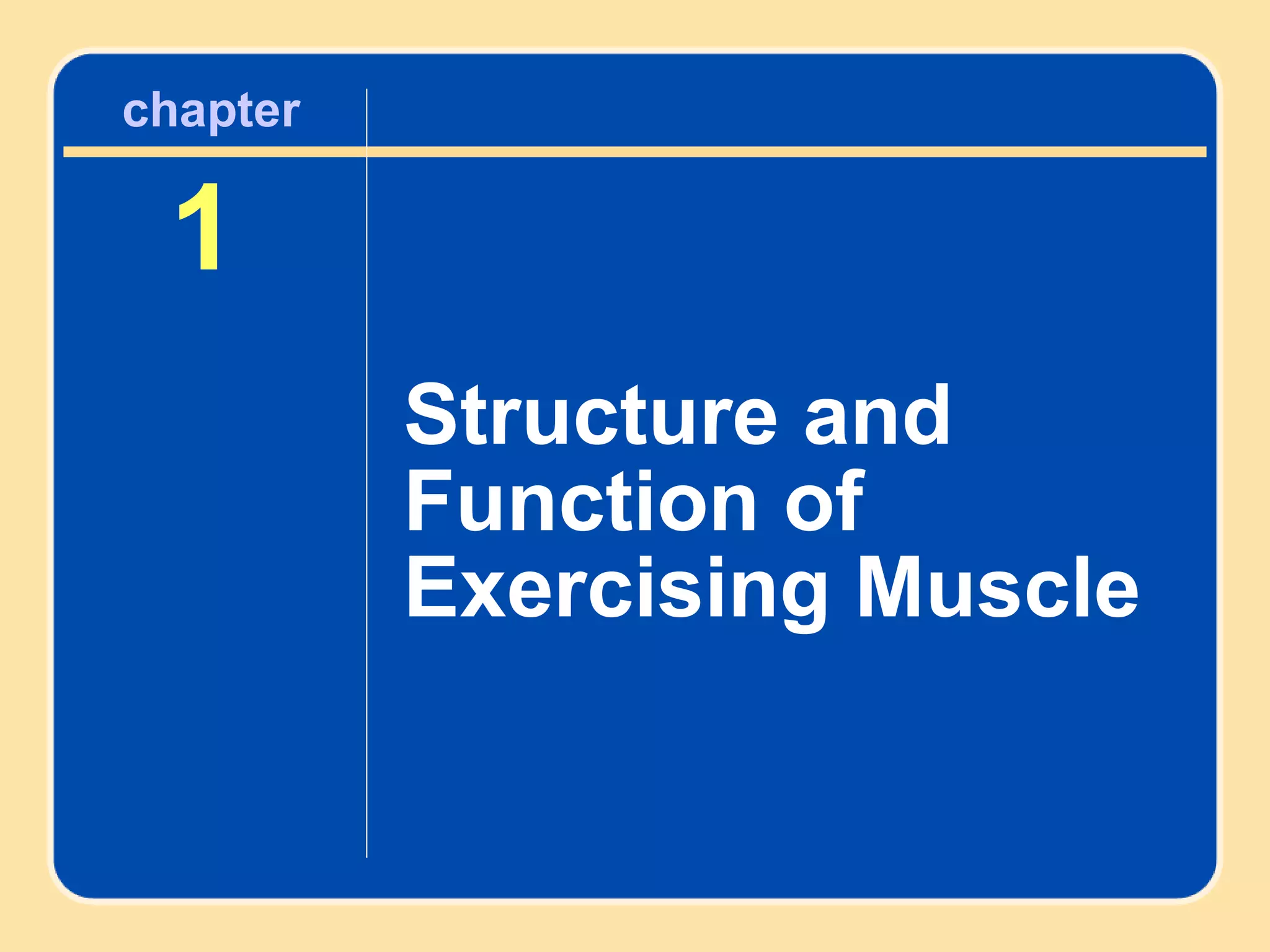 chapter

1

Structure and Function of Exercising Muscle